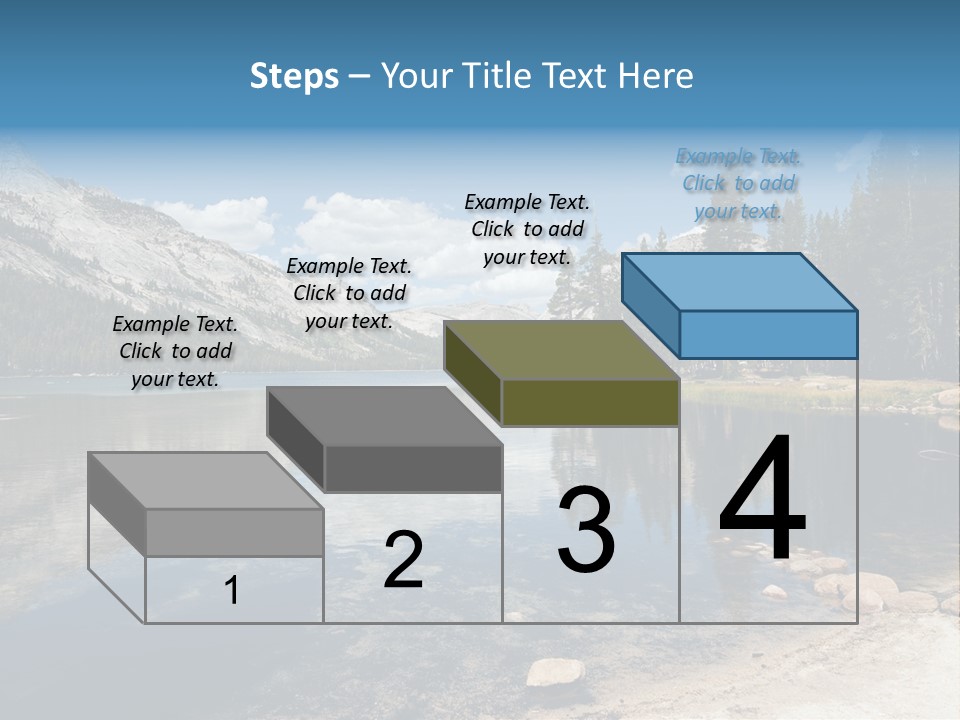 Steps – Your Title Text Here

Example Text. Click to add your text.

Example Text. Click to add your text.

Example Text. Click to add your text.

Example Text. Click to add your text.

1

2

3

4